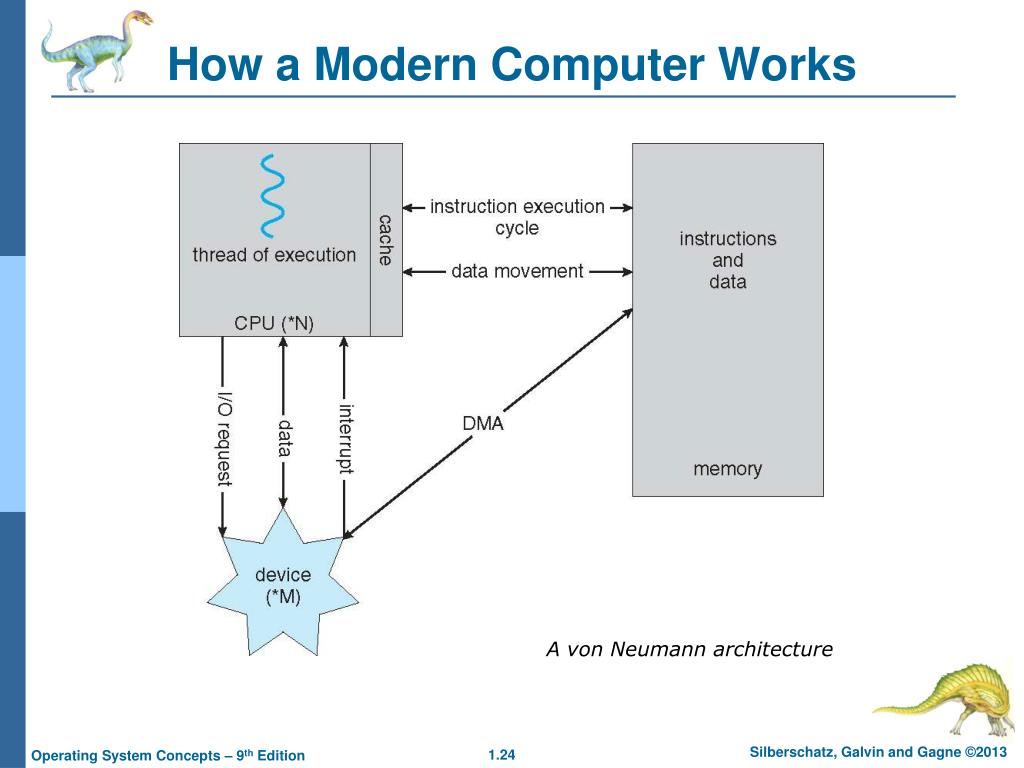 How a Modern Computer Works

thread of execution

cache

CPU (*N)

instruction execution cycle

data movement

instructions and data

memory

I/O request

data

interrupt

DMA

device (*M)

A von Neumann architecture

Operating System Concepts – 9th Edition

1.24

Silberschatz, Galvin and Gagne ©2013